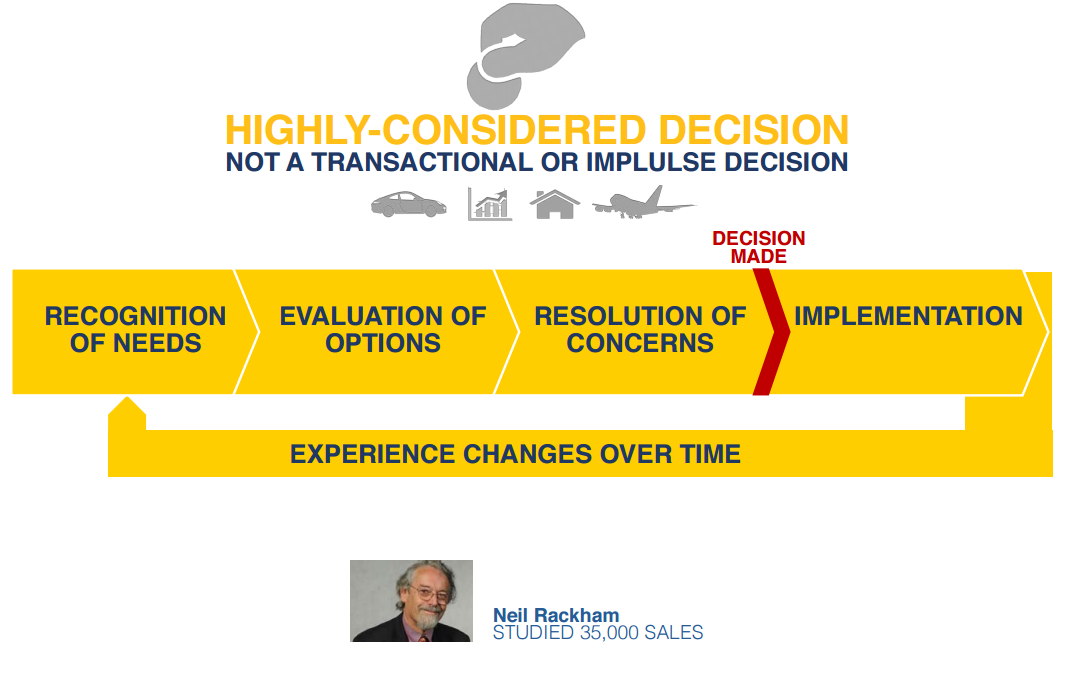 HIGHLY-CONSIDERED DECISION
NOT A TRANSACTIONAL OR IMPLULSE DECISION

DECISION MADE

RECOGNITION OF NEEDS

EVALUATION OF OPTIONS

RESOLUTION OF CONCERNS

IMPLEMENTATION

EXPERIENCE CHANGES OVER TIME

Neil Rackham
STUDIED 35,000 SALES